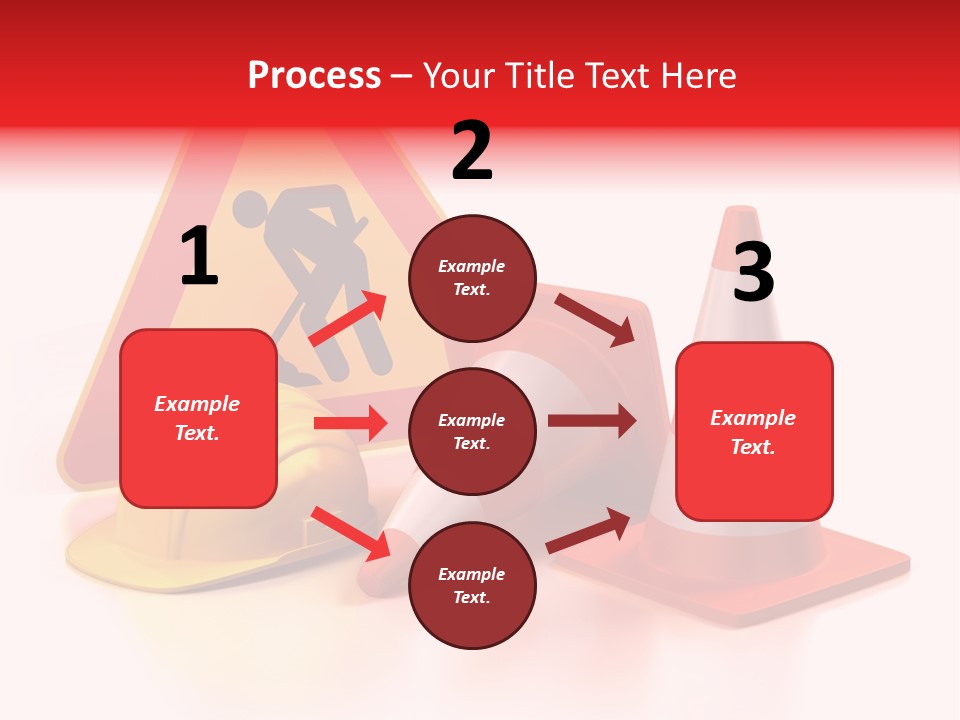 Process – Your Title Text Here

1

Example Text.

2

Example Text.

Example Text.

Example Text.

3

Example Text.